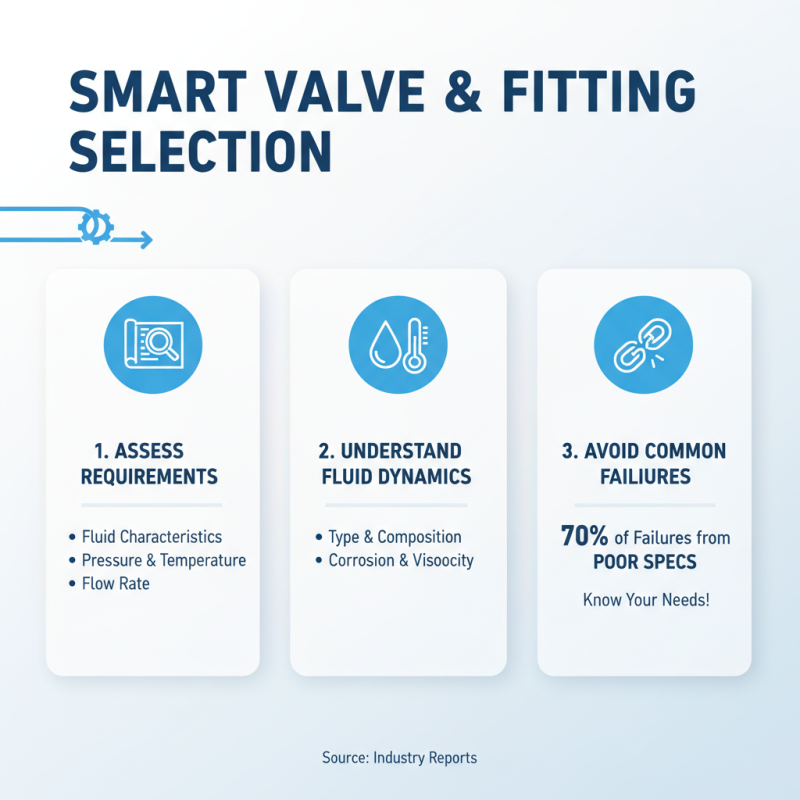 SMART VALVE & FITTING SELECTION

1. ASSESS REQUIREMENTS

• Fluid Characteristics
• Pressure & Temperature
• Flow Rate

2. UNDERSTAND FLUID DYNAMICS

• Type & Composition
• Corrosion & Visoocity

3. AVOID COMMON FAILIURES

70% of Failures from POOR SPECS

Know Your Needs!

Source: Industry Reports